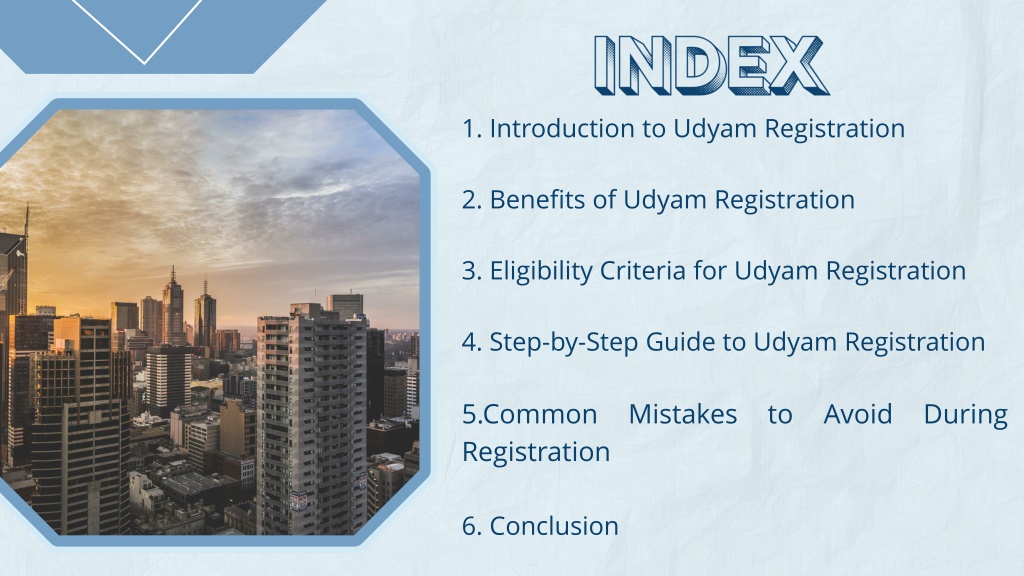 INDEX

1. Introduction to Udyam Registration

2. Benefits of Udyam Registration

3. Eligibility Criteria for Udyam Registration

4. Step-by-Step Guide to Udyam Registration

5.Common Mistakes to Avoid During Registration

6. Conclusion